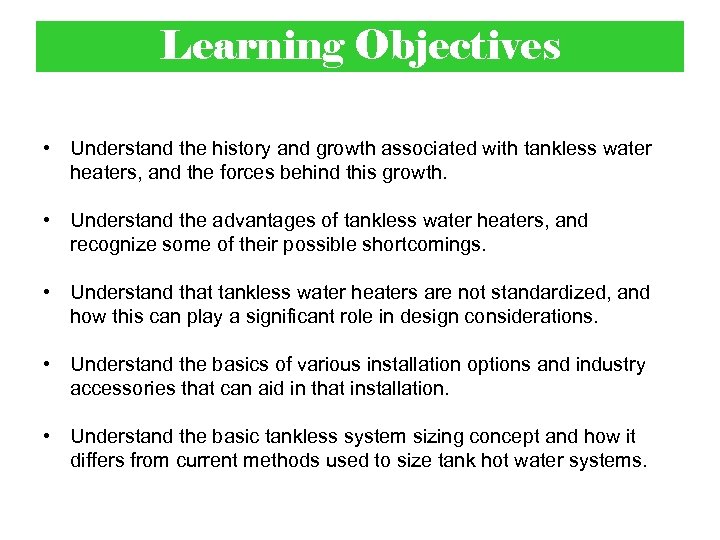 Learning Objectives

• Understand the history and growth associated with tankless water heaters, and the forces behind this growth.

• Understand the advantages of tankless water heaters, and recognize some of their possible shortcomings.

• Understand that tankless water heaters are not standardized, and how this can play a significant role in design considerations.

• Understand the basics of various installation options and industry accessories that can aid in that installation.

• Understand the basic tankless system sizing concept and how it differs from current methods used to size tank hot water systems.